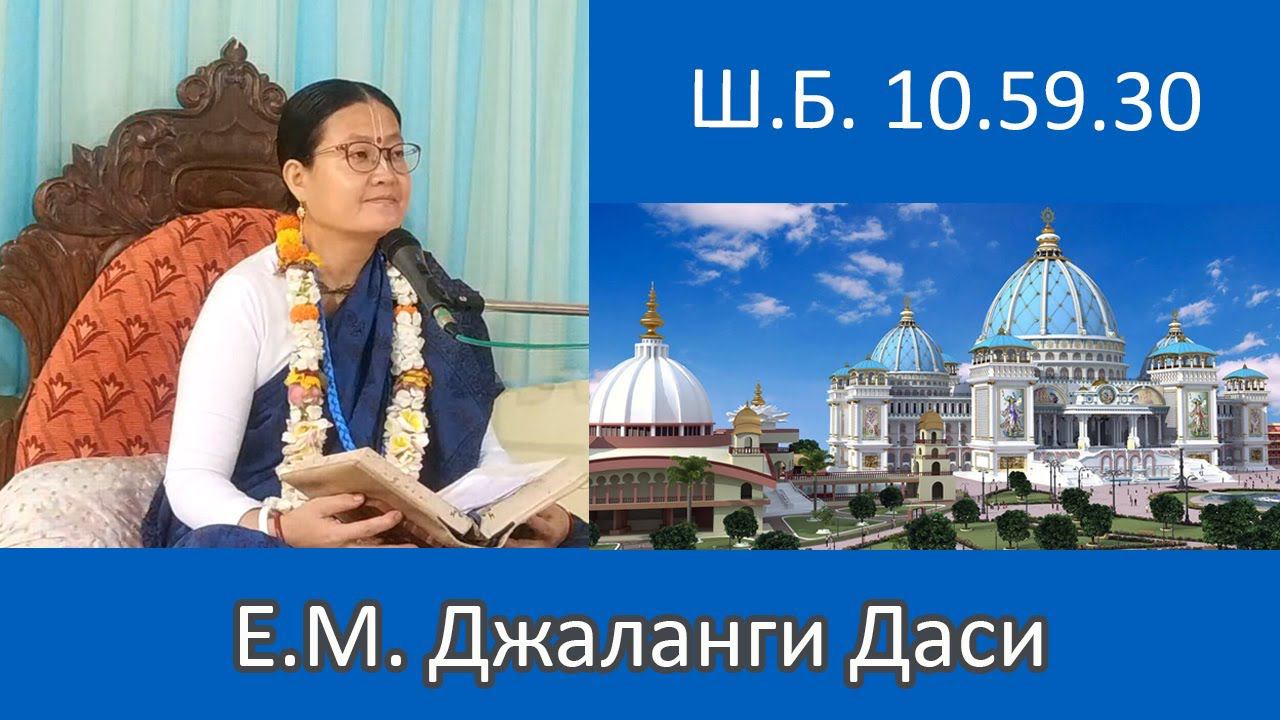 Ш.Б. 10.59.30

Е.М. Джаланги Даси